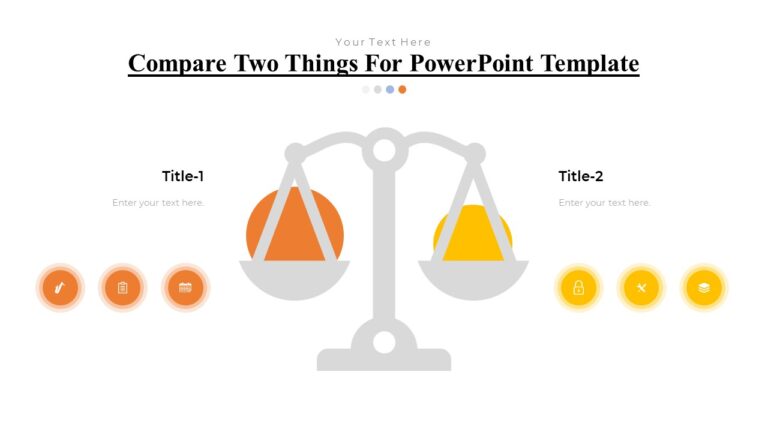 Your Text Here

Compare Two Things For PowerPoint Template

Title-1

Enter your text here.

Title-2

Enter your text here.